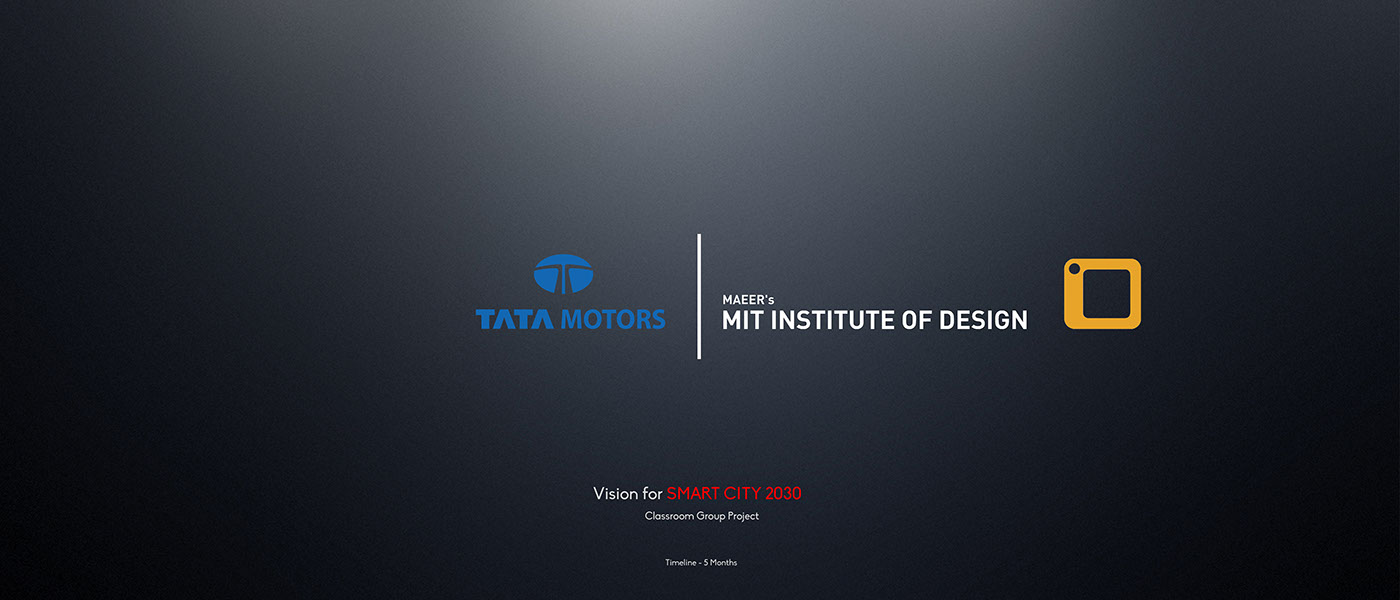 TATA MOTORS

MAEER's
MIT INSTITUTE OF DESIGN

Vision for SMART CITY 2030
Classroom Group Project

Timeline - 5 Months